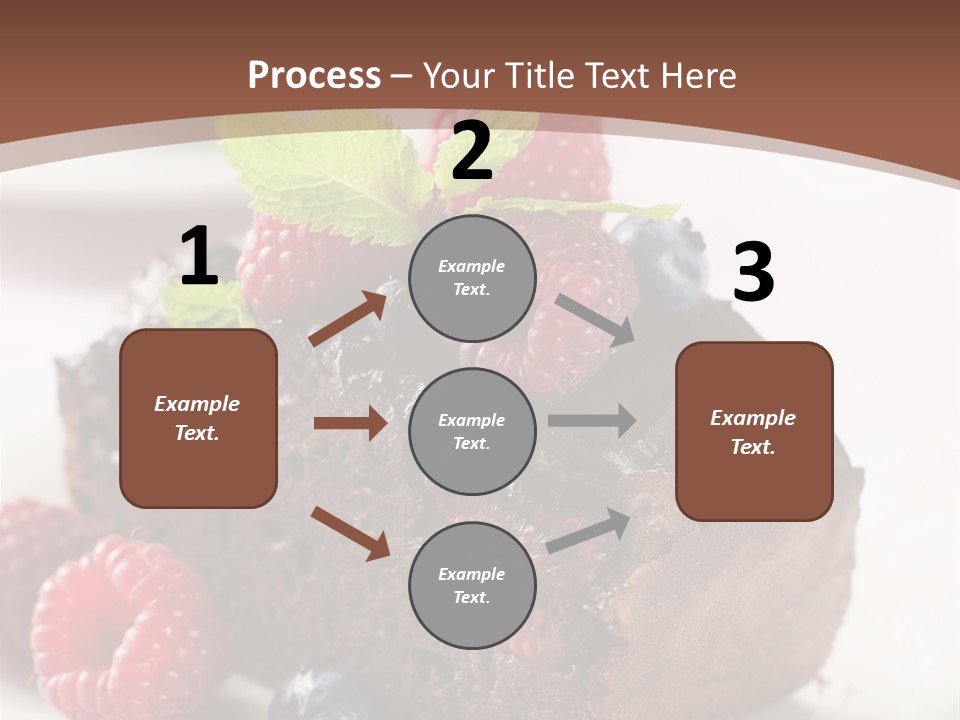 Process – Your Title Text Here

1

Example Text.

2

Example Text.

Example Text.

Example Text.

3

Example Text.